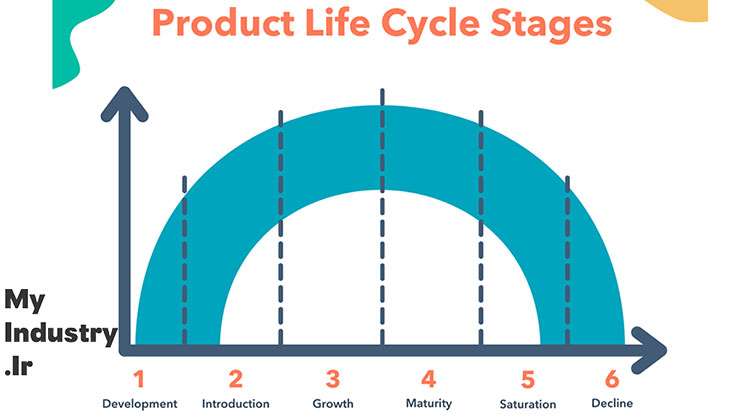 Product Life Cycle Stages

My Industry .Ir

1
Development

2
Introduction

3
Growth

4
Maturity

5
Saturation

6
Decline